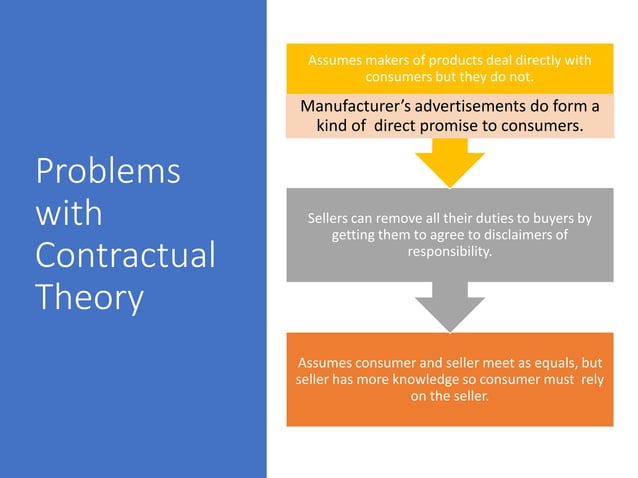 Problems with Contractual Theory

Assumes makers of products deal directly with consumers but they do not.

Manufacturer's advertisements do form a kind of direct promise to consumers.

Sellers can remove all their duties to buyers by getting them to agree to disclaimers of responsibility.

Assumes consumer and seller meet as equals, but seller has more knowledge so consumer must rely on the seller.